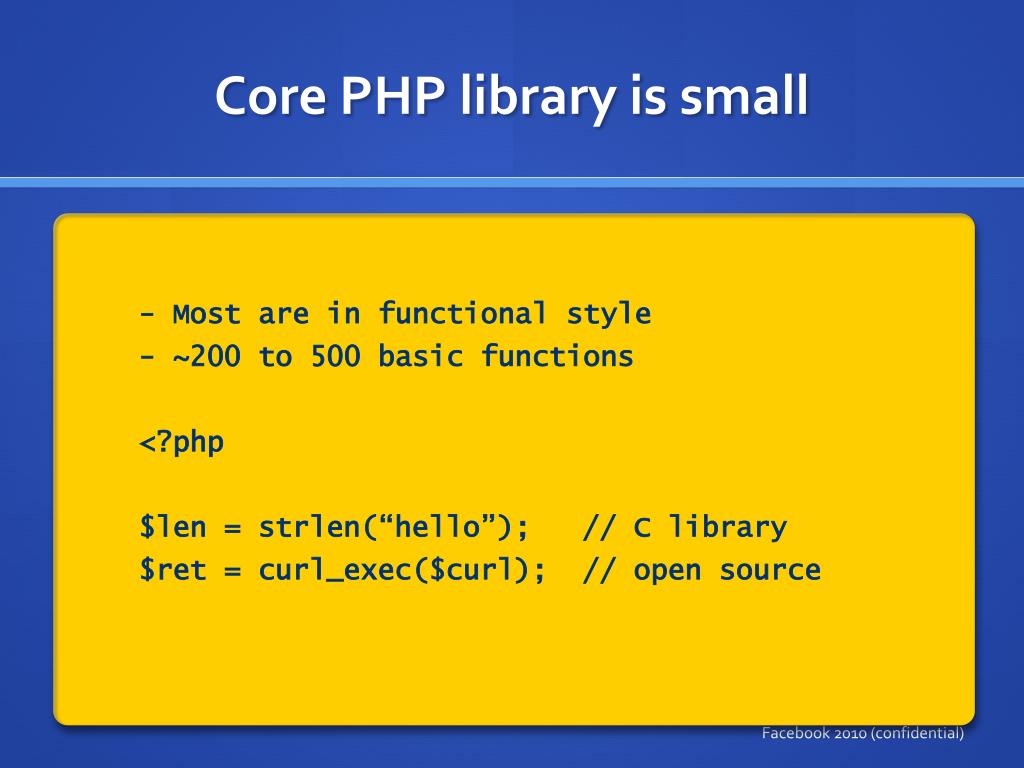 Core PHP library is small

- Most are in functional style
- ~200 to 500 basic functions

<?php

$len = strlen(“hello”);   // C library
$ret = curl_exec($curl);  // open source

Facebook 2010 (confidential)